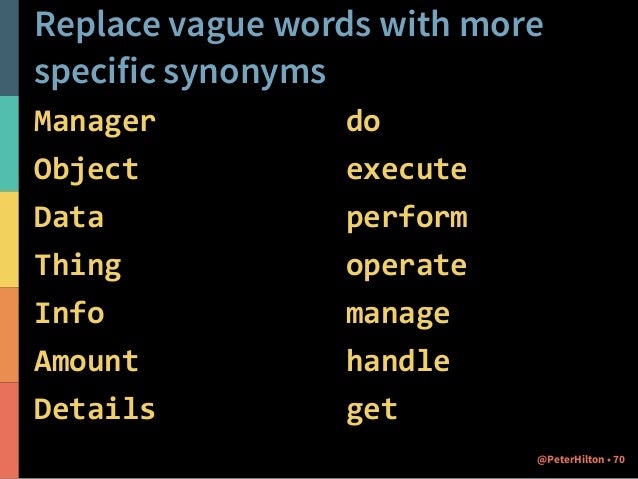 Replace vague words with more specific synonyms

Manager
Object
Data
Thing
Info
Amount
Details

do
execute
perform
operate
manage
handle
get

@PeterHilton • 70